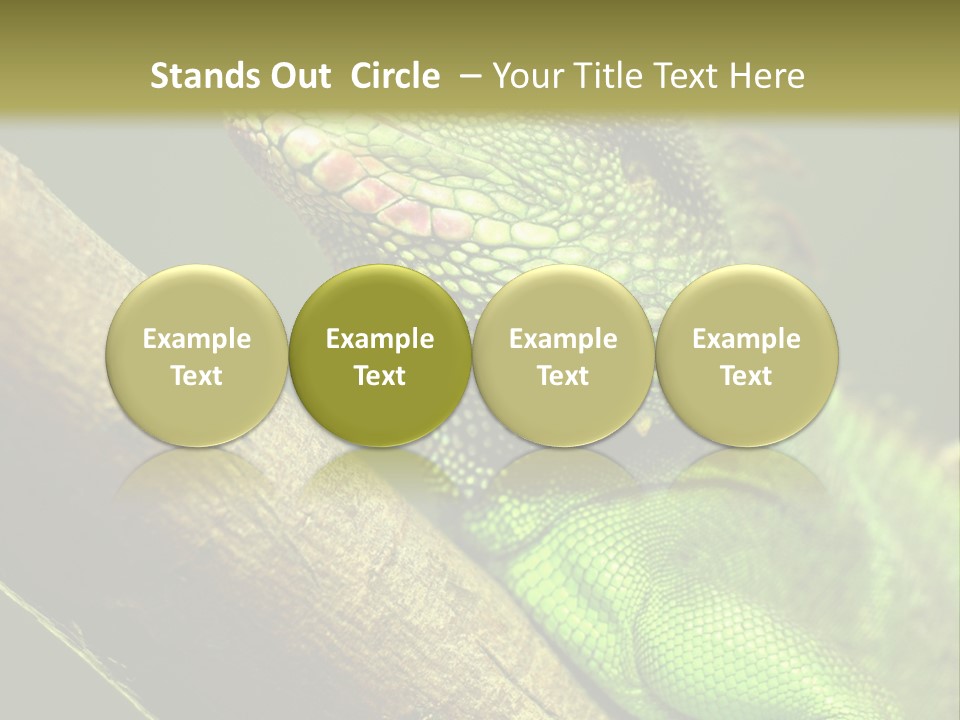 Stands Out Circle – Your Title Text Here

Example Text

Example Text

Example Text

Example Text